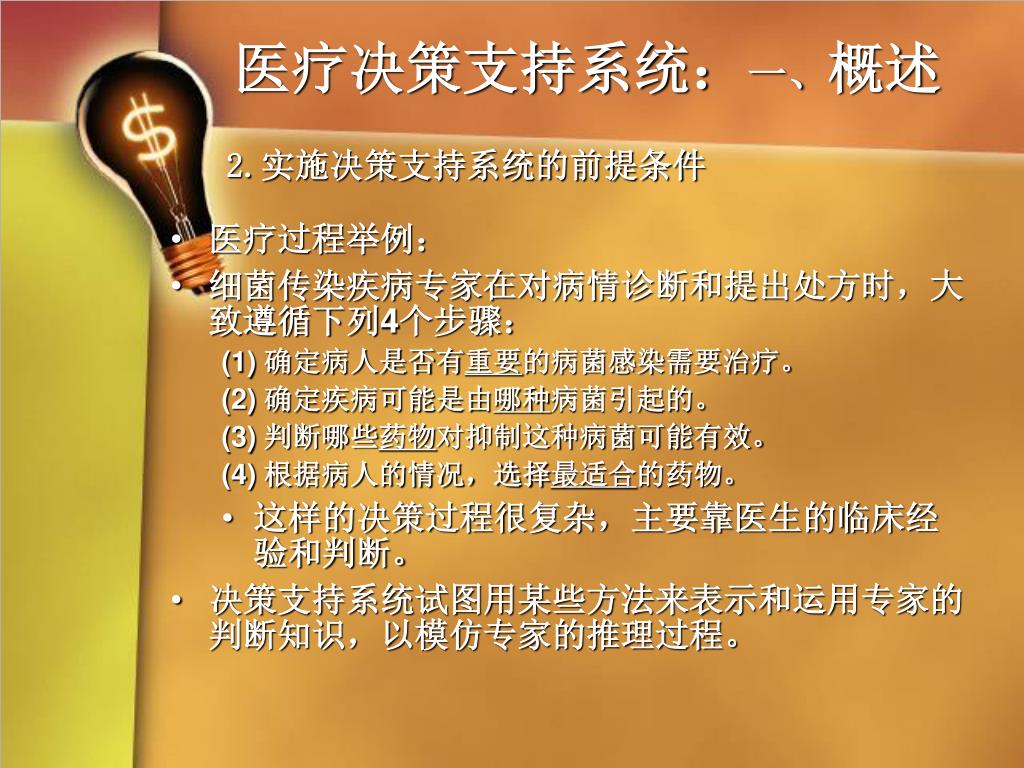 医疗决策支持系统：一、概述

2. 实施决策支持系统的前提条件

• 医疗过程举例：

• 细菌传染疾病专家在对病情诊断和提出处方时，大致遵循下列4个步骤：

(1) 确定病人是否有重要的病菌感染需要治疗。

(2) 确定疾病可能是由哪种病菌引起的。

(3) 判断哪些药物对抑制这种病菌可能有效。

(4) 根据病人的情况，选择最适合的药物。

• 这样的决策过程很复杂，主要靠医生的临床经验和判断。

• 决策支持系统试图用某些方法来表示和运用专家的判断知识，以模仿专家的推理过程。